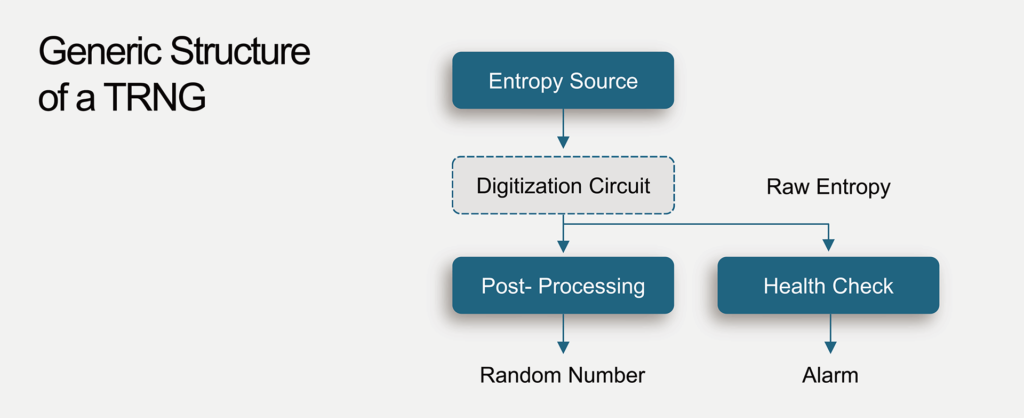 Generic Structure of a TRNG

Entropy Source

Digitization Circuit

Raw Entropy

Post- Processing

Health Check

Random Number

Alarm